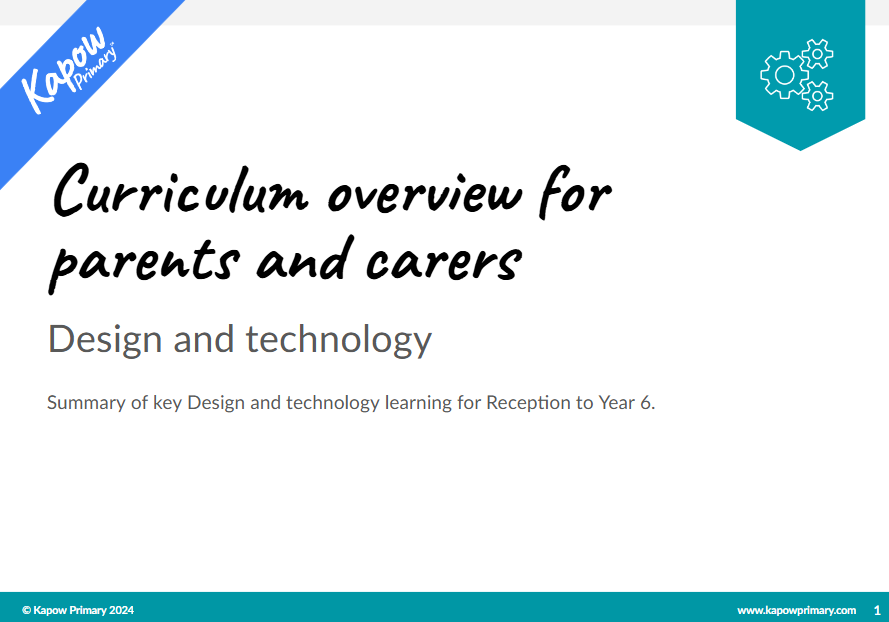 Kapow Primary™

Curriculum overview for parents and carers

Design and technology

Summary of key Design and technology learning for Reception to Year 6.

© Kapow Primary 2024

www.kapowprimary.com 1